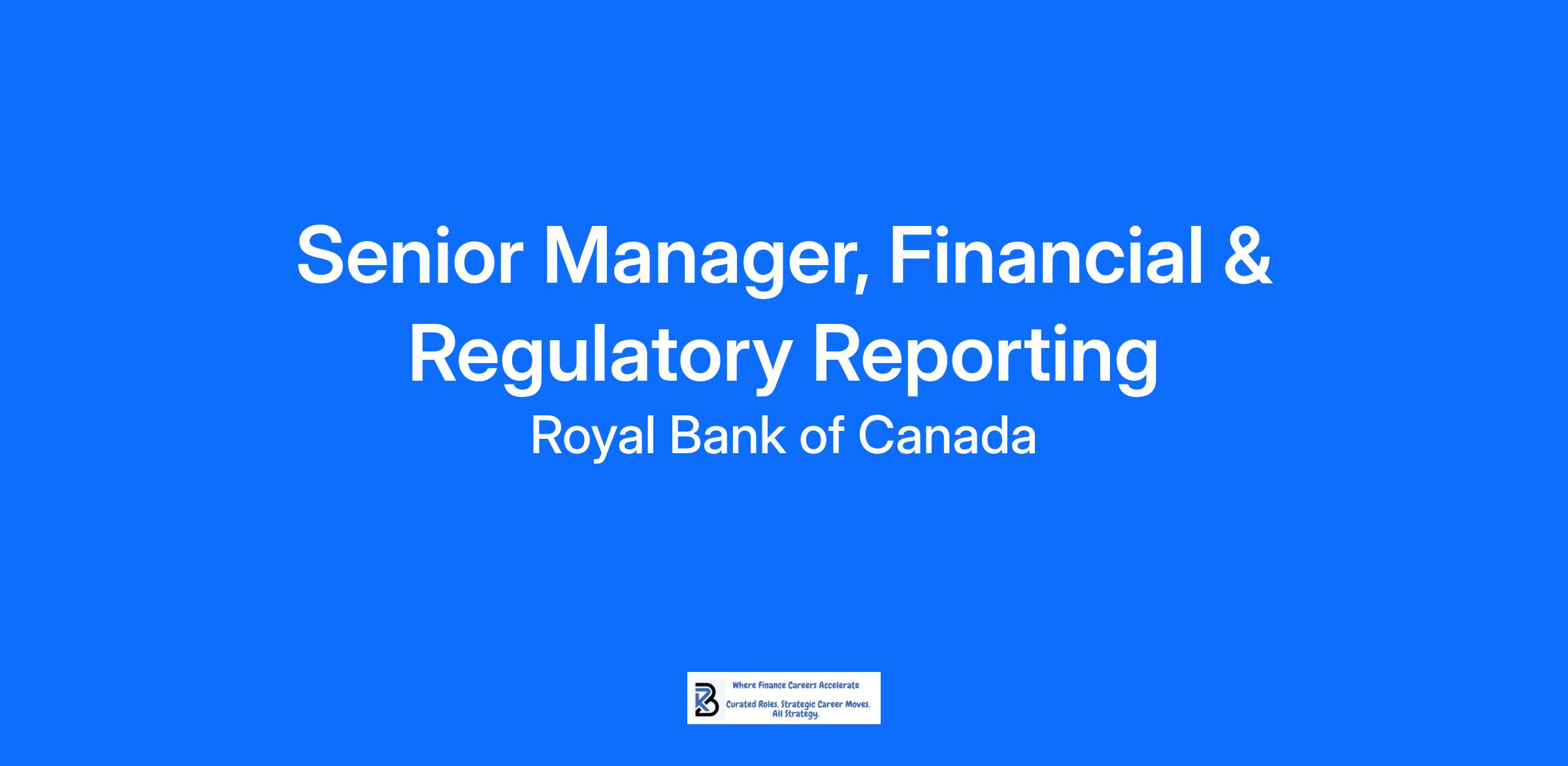 Senior Manager, Financial & Regulatory Reporting

Royal Bank of Canada

Where Finance Careers Accelerate

Curated Roles. Strategic Career Moves. All Strategy.